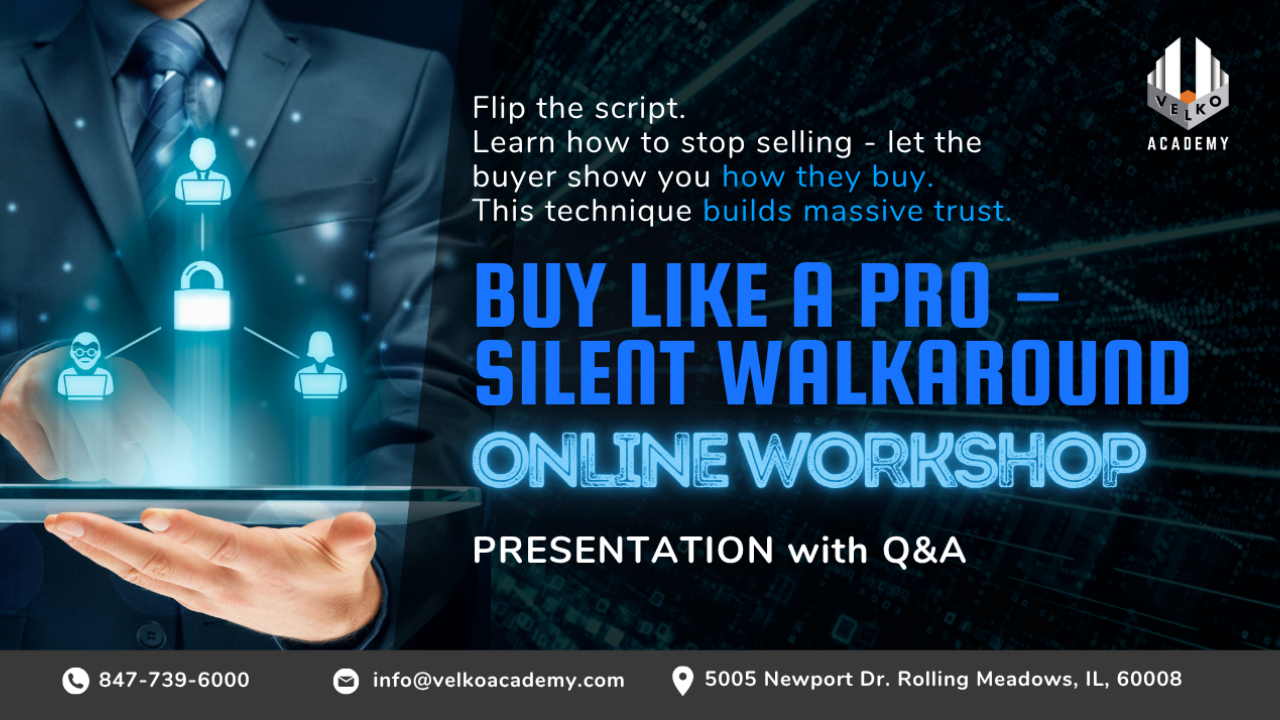 VELKO
ACADEMY

Flip the script.
Learn how to stop selling - let the buyer show you how they buy.
This technique builds massive trust.

BUY LIKE A PRO – SILENT WALKAROUND

ONLINE WORKSHOP

PRESENTATION with Q&A

847-739-6000

info@velkoacademy.com

5005 Newport Dr. Rolling Meadows, IL, 60008